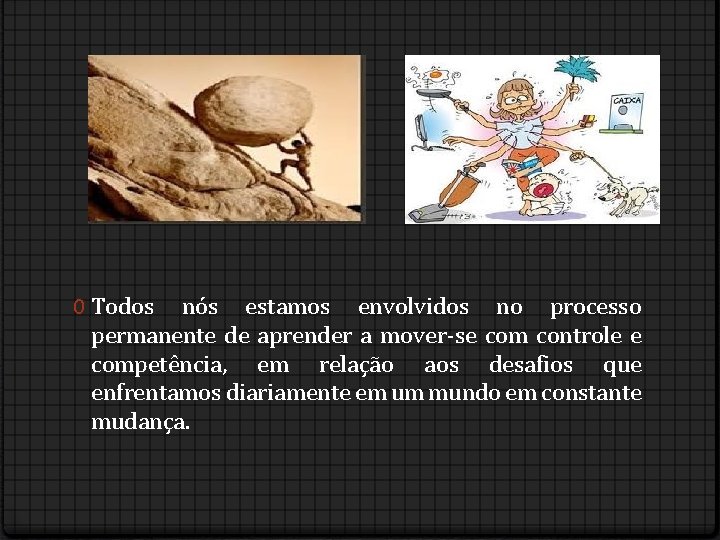 CAIXA

0 Todos nós estamos envolvidos no processo permanente de aprender a mover-se com controle e competência, em relação aos desafios que enfrentamos diariamente em um mundo em constante mudança.